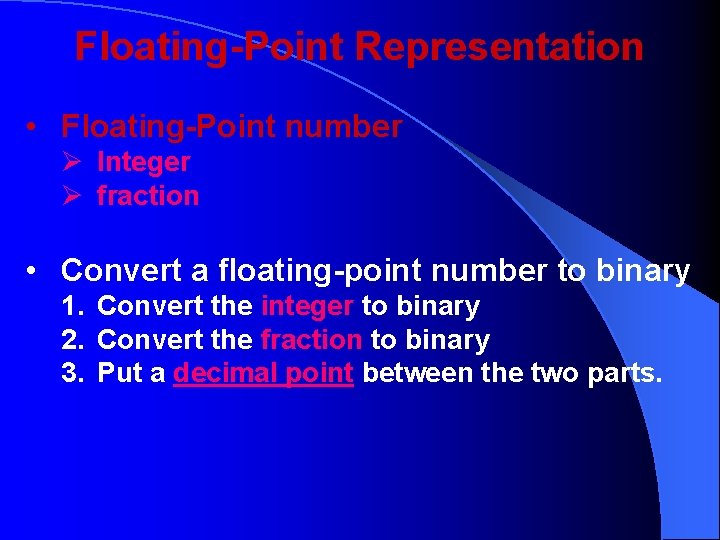 Floating-Point Representation

• Floating-Point number
  ➢ Integer
  ➢ fraction

• Convert a floating-point number to binary
  1. Convert the integer to binary
  2. Convert the fraction to binary
  3. Put a decimal point between the two parts.